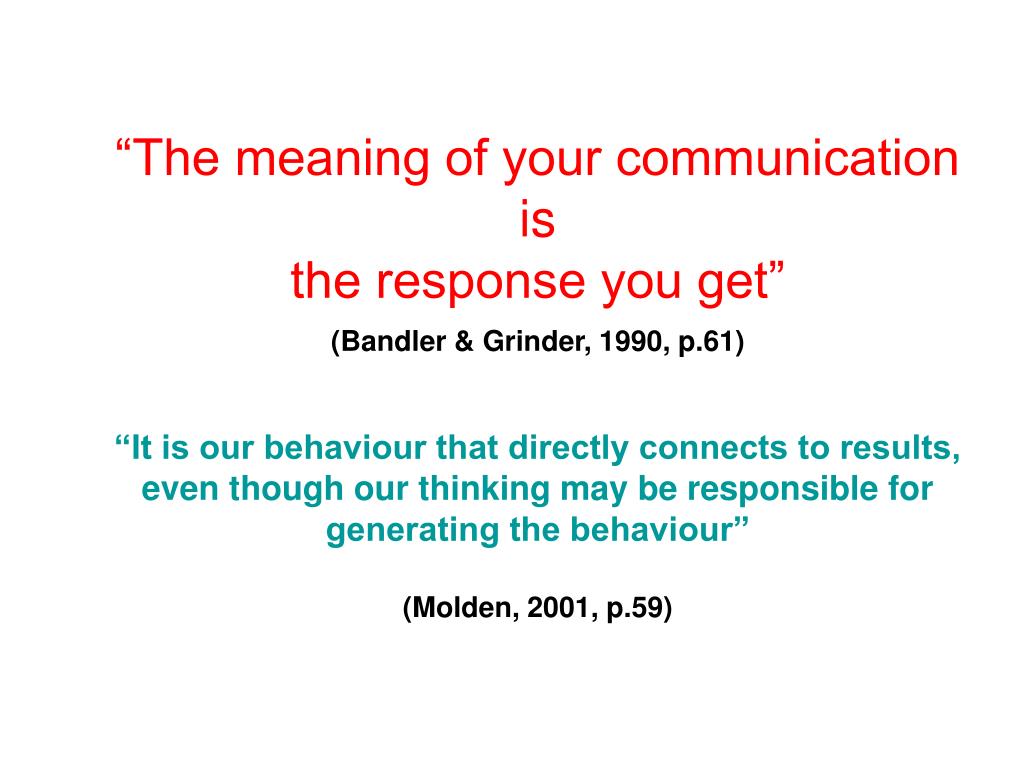 “The meaning of your communication is the response you get”

(Bandler & Grinder, 1990, p.61)

“It is our behaviour that directly connects to results, even though our thinking may be responsible for generating the behaviour”

(Molden, 2001, p.59)